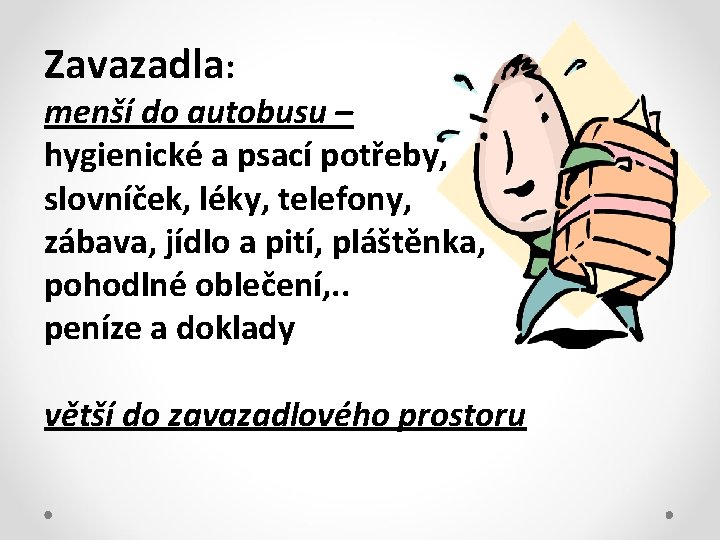 Zavazadla:
menší do autobusu –
hygienické a psací potřeby, slovníček, léky, telefony, zábava, jídlo a pití, pláštěnka, pohodlné oblečení,..
peníze a doklady

větší do zavazadlového prostoru